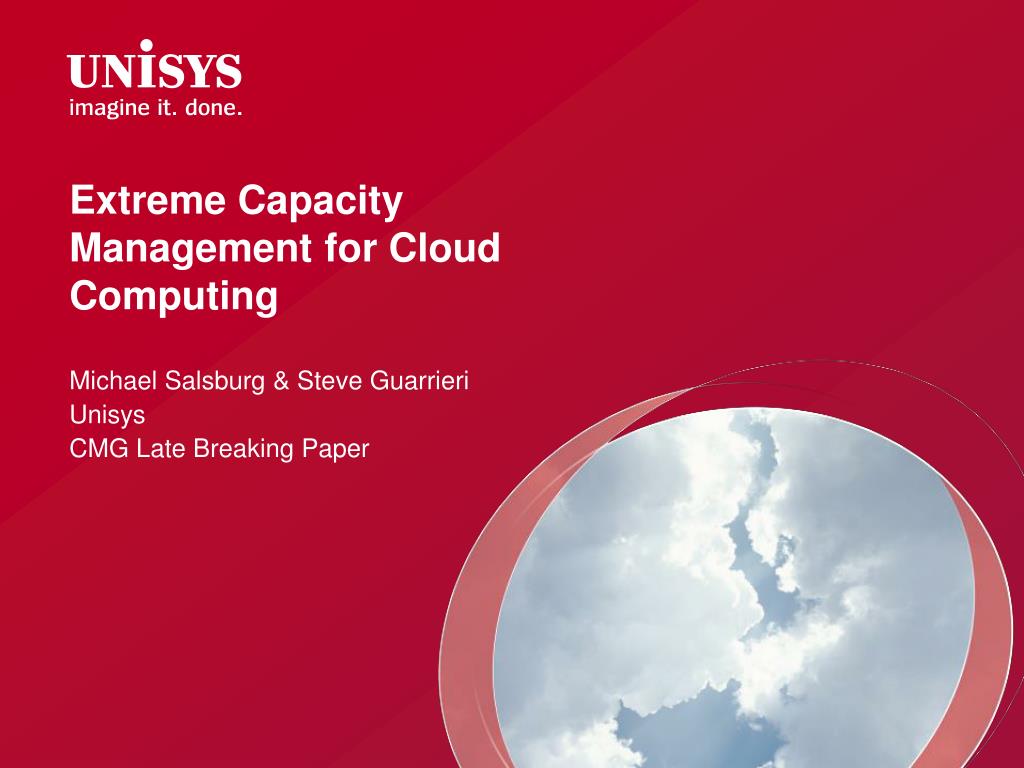 UNISYS
imagine it. done.

Extreme Capacity Management for Cloud Computing

Michael Salsburg & Steve Guarrieri
Unisys
CMG Late Breaking Paper